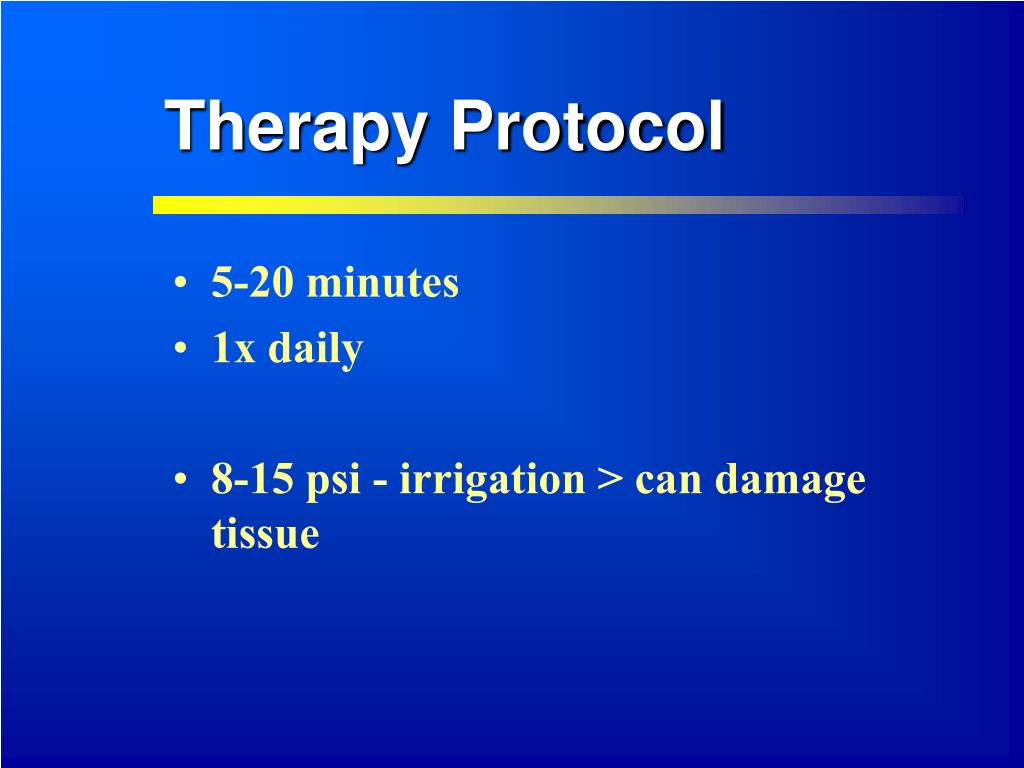 Therapy Protocol

• 5-20 minutes
• 1x daily

• 8-15 psi - irrigation > can damage tissue